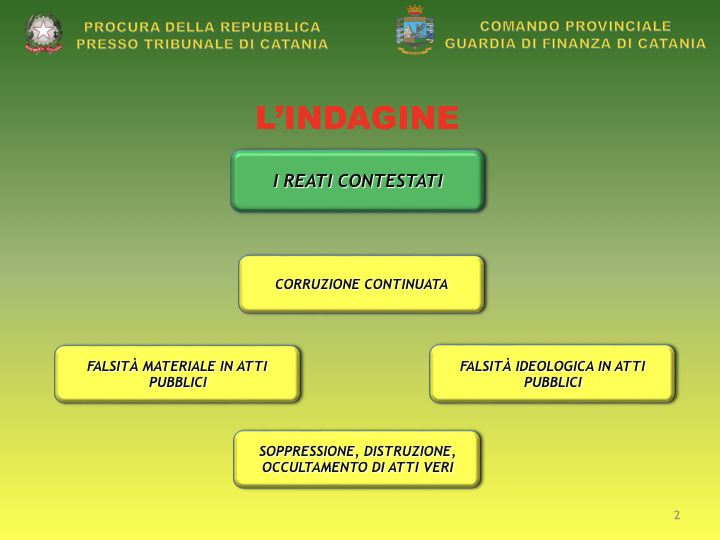 PROCURA DELLA REPUBBLICA
PRESSO TRIBUNALE DI CATANIA

COMANDO PROVINCIALE
GUARDIA DI FINANZA DI CATANIA

L'INDAGINE

I REATI CONTESTATI

CORRUZIONE CONTINUATA

FALSITÀ MATERIALE IN ATTI PUBBLICI

FALSITÀ IDEOLOGICA IN ATTI PUBBLICI

SOPPRESSIONE, DISTRUZIONE, OCCULTAMENTO DI ATTI VERI

2